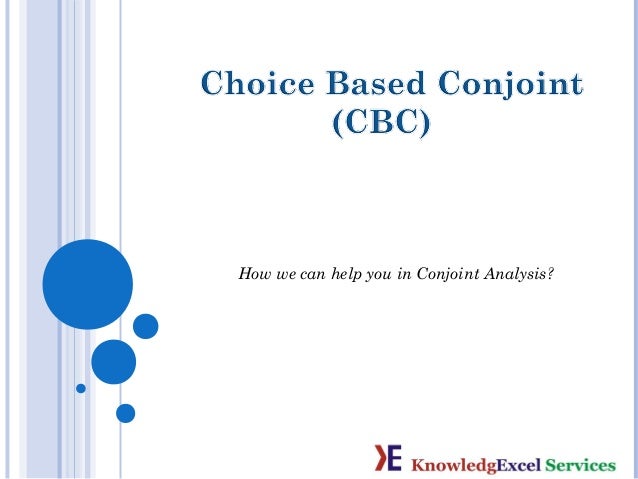 Choice Based Conjoint
(CBC)

How we can help you in Conjoint Analysis?

KE KnowledgExcel Services